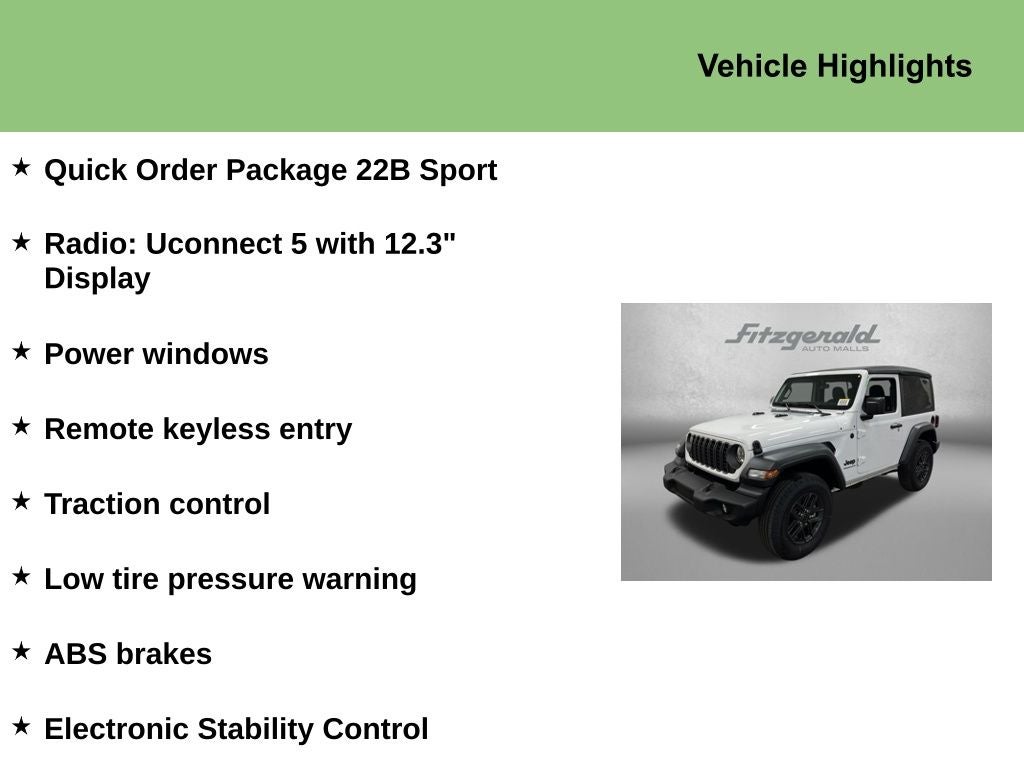 Vehicle Highlights

★ Quick Order Package 22B Sport

★ Radio: Uconnect 5 with 12.3" Display

★ Power windows

★ Remote keyless entry

★ Traction control

★ Low tire pressure warning

★ ABS brakes

★ Electronic Stability Control

Fitzgerald
AUTO MALLS

Jeep